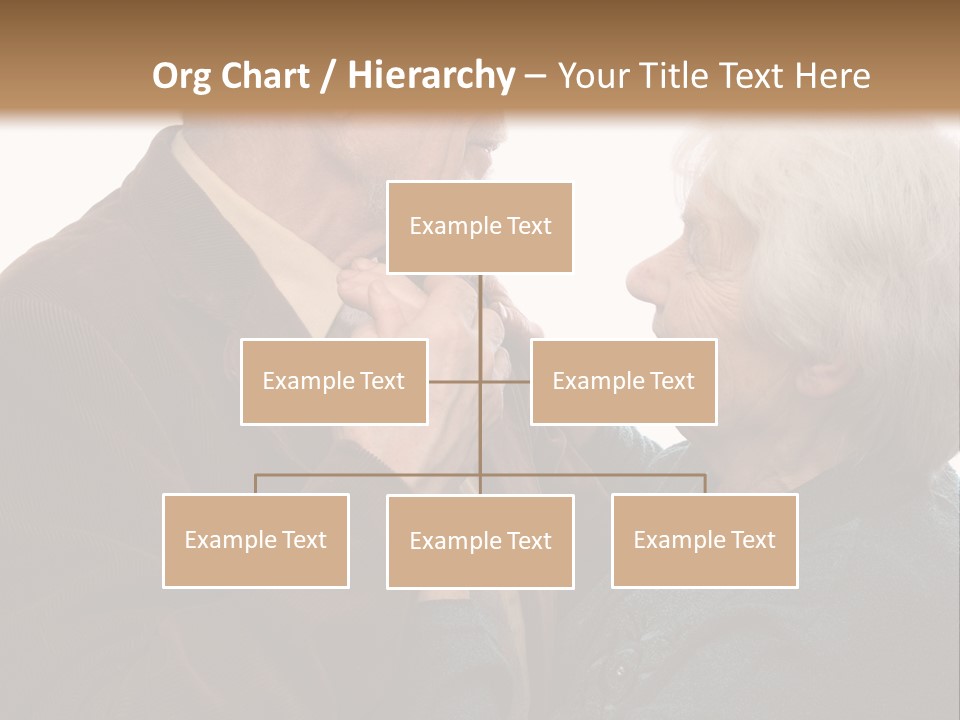 Org Chart / Hierarchy – Your Title Text Here

Example Text

Example Text

Example Text

Example Text

Example Text

Example Text